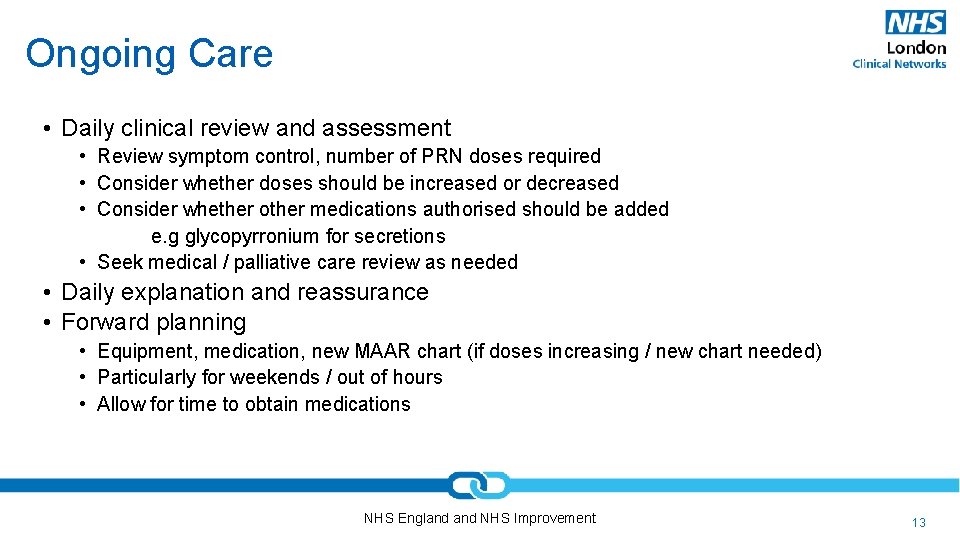 Ongoing Care

NHS
London
Clinical Networks

• Daily clinical review and assessment
  • Review symptom control, number of PRN doses required
  • Consider whether doses should be increased or decreased
  • Consider whether other medications authorised should be added
    e.g glycopyrronium for secretions
  • Seek medical / palliative care review as needed
• Daily explanation and reassurance
• Forward planning
  • Equipment, medication, new MAAR chart (if doses increasing / new chart needed)
  • Particularly for weekends / out of hours
  • Allow for time to obtain medications

NHS England and NHS Improvement

13